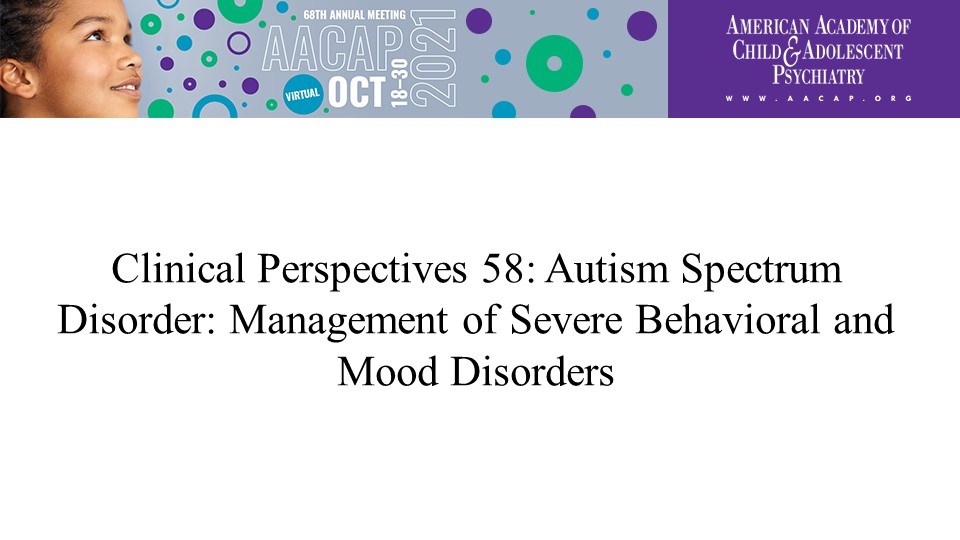 68TH ANNUAL MEETING
AACAP
VIRTUAL OCT 18–30 2021

AMERICAN ACADEMY OF CHILD & ADOLESCENT PSYCHIATRY
WWW.AACAP.ORG

Clinical Perspectives 58: Autism Spectrum Disorder: Management of Severe Behavioral and Mood Disorders